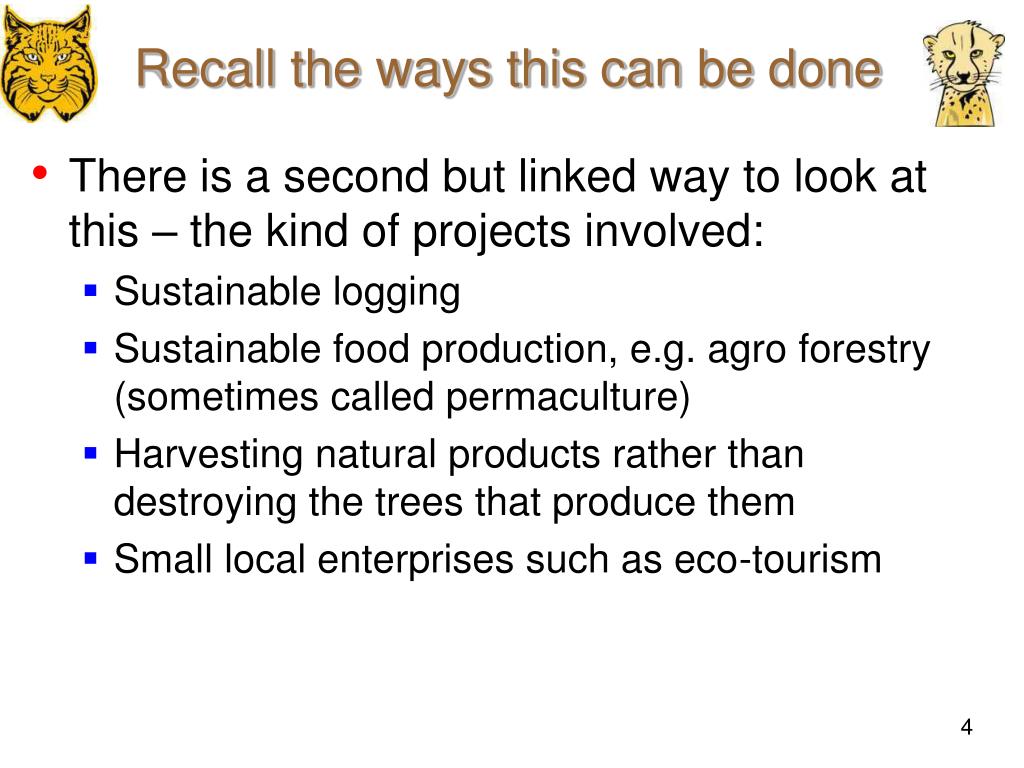 Recall the ways this can be done

• There is a second but linked way to look at this – the kind of projects involved:
  ▪ Sustainable logging
  ▪ Sustainable food production, e.g. agro forestry (sometimes called permaculture)
  ▪ Harvesting natural products rather than destroying the trees that produce them
  ▪ Small local enterprises such as eco-tourism

4